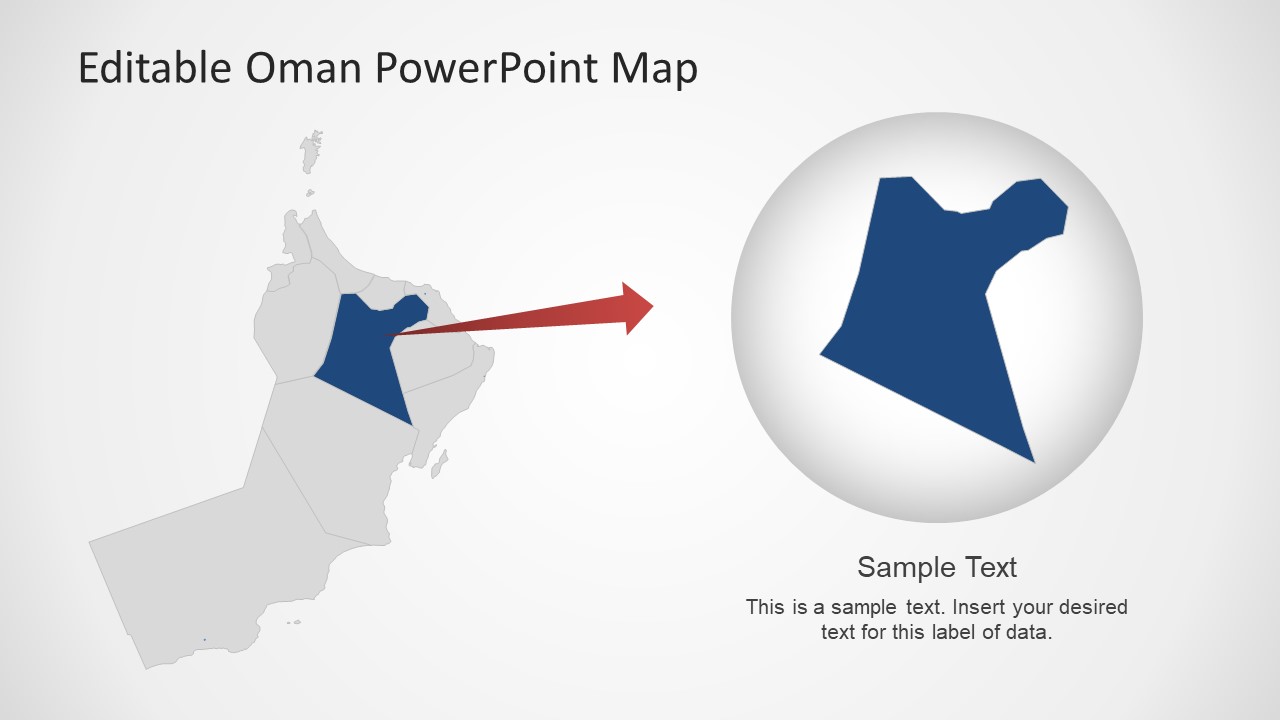 Editable Oman PowerPoint Map

Sample Text

This is a sample text. Insert your desired text for this label of data.